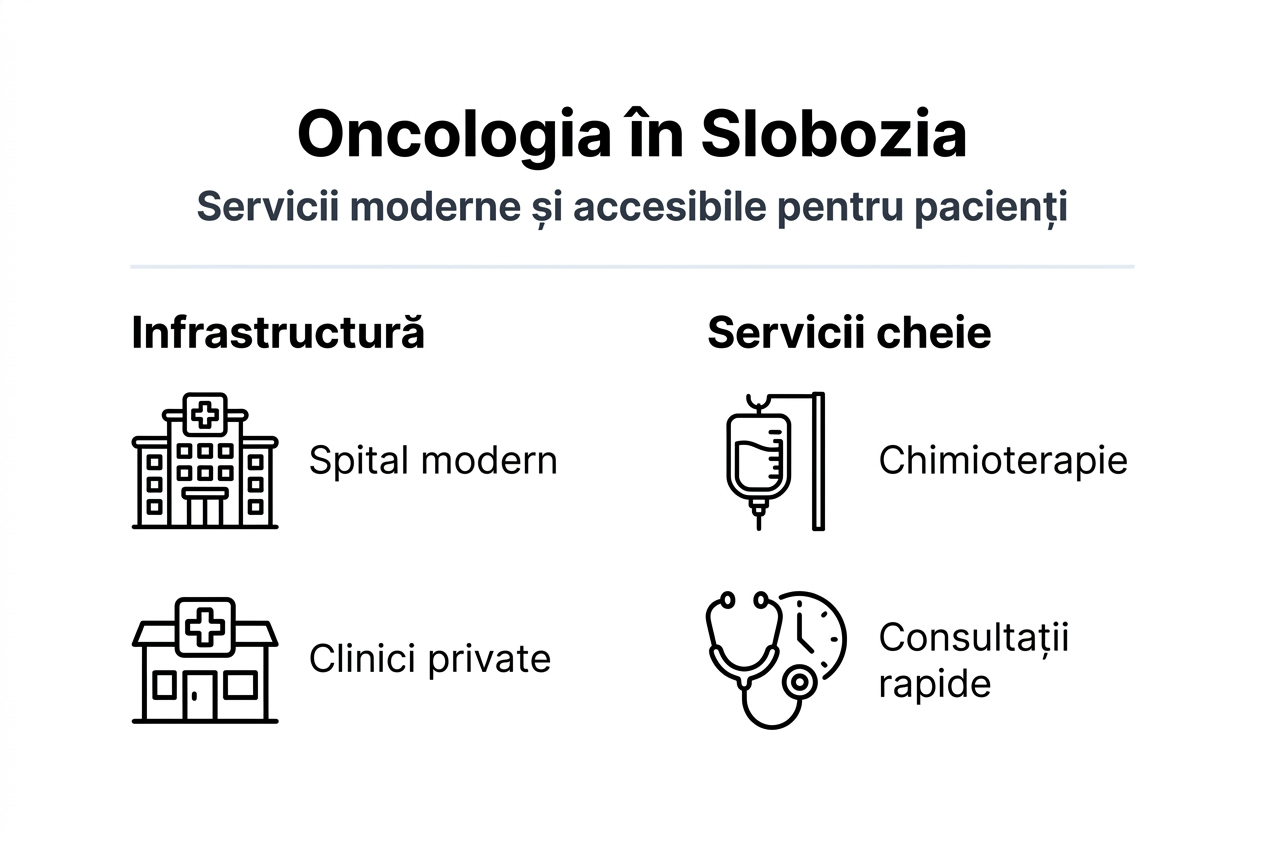 Oncologia în Slobozia

Servicii moderne și accesibile pentru pacienți

Infrastructură

Spital modern

Clinici private

Servicii cheie

Chimioterapie

Consultații rapide